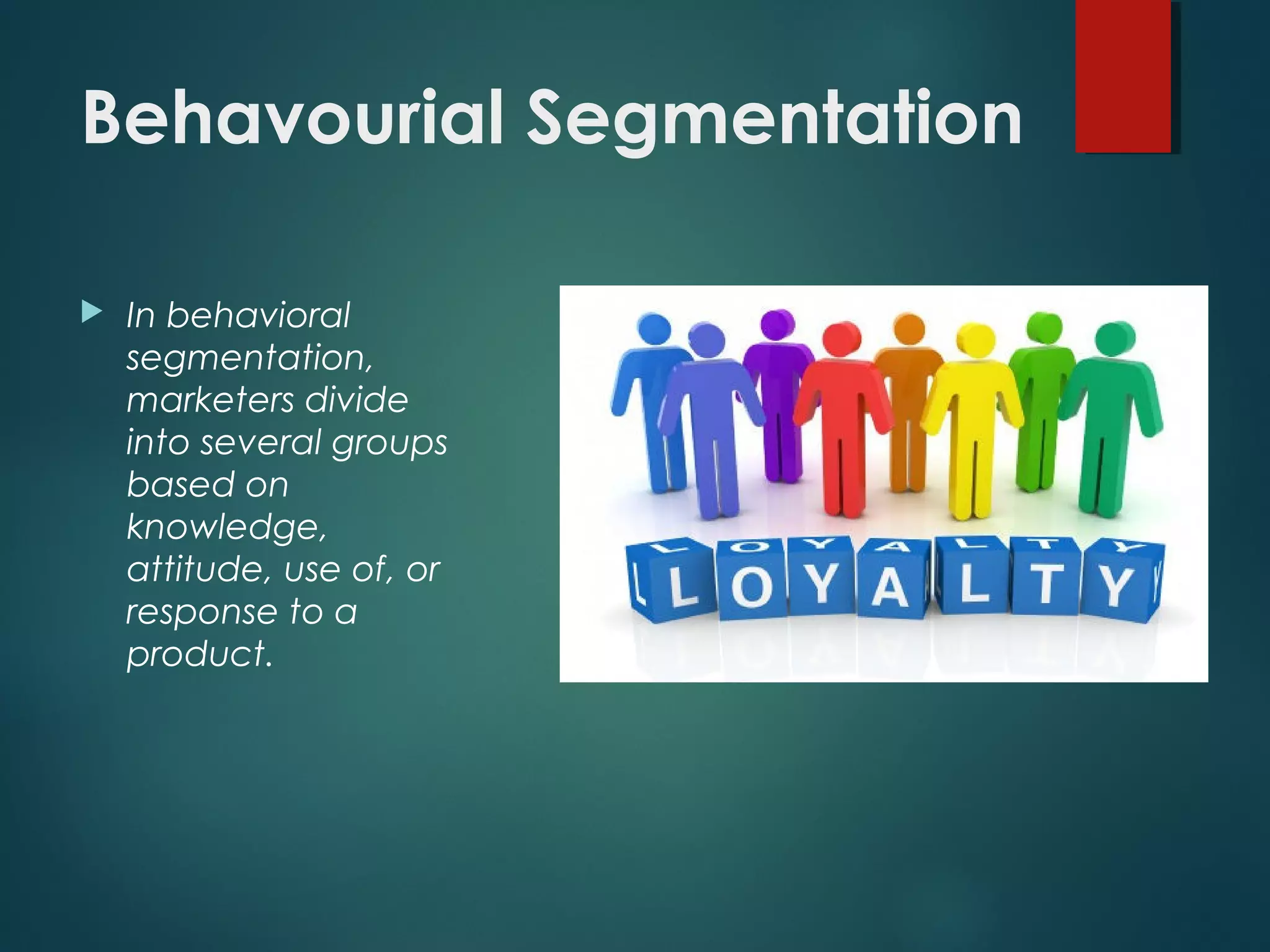 Behavourial Segmentation

In behavioral segmentation, marketers divide into several groups based on knowledge, attitude, use of, or response to a product.

LOYALTY